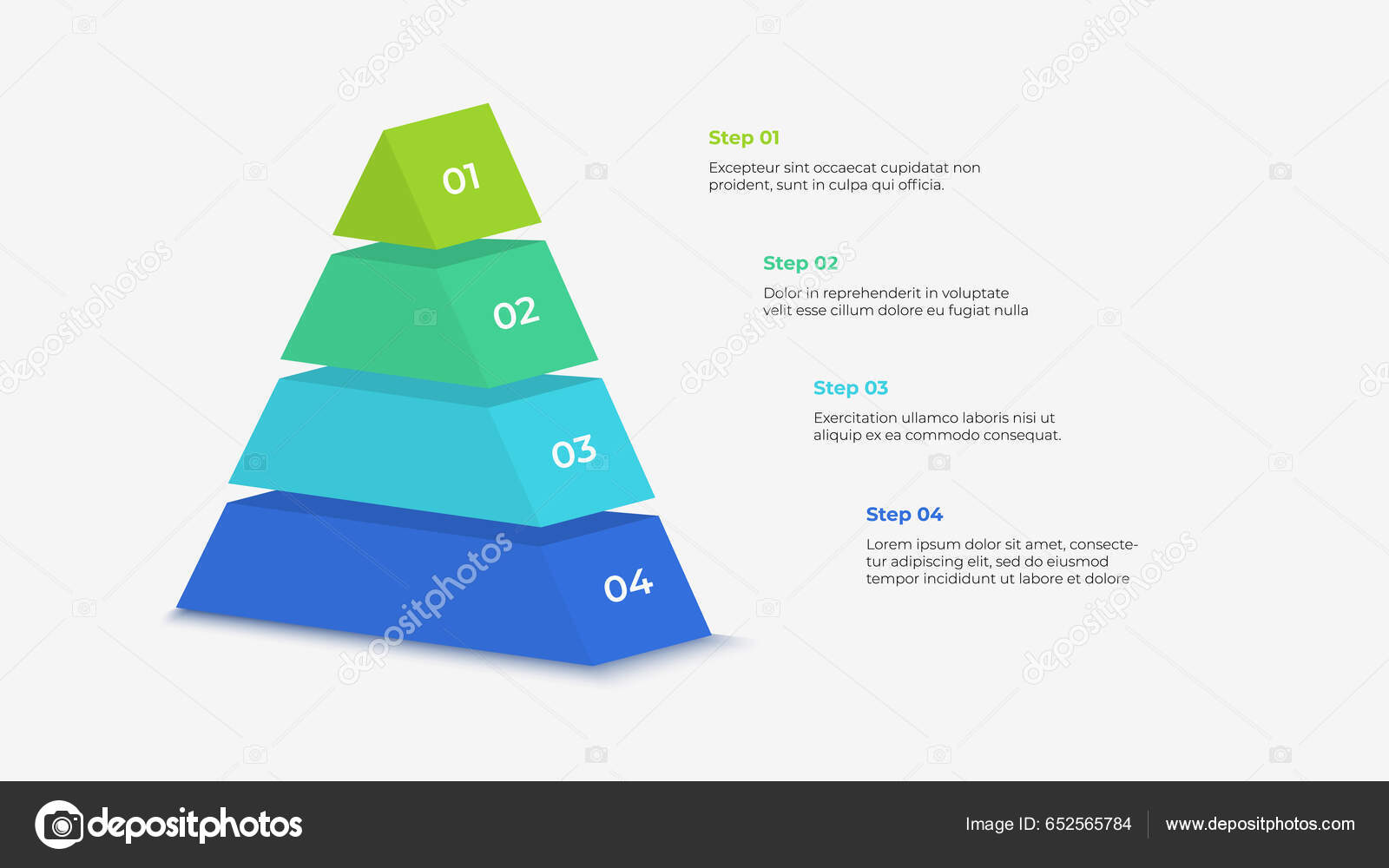 01

02

03

04

Step 01

Excepteur sint occaecat cupidatat non proident, sunt in culpa qui officia.

Step 02

Dolor in reprehenderit in voluptate velit esse cillum dolore eu fugiat nulla

Step 03

Exercitation ullamco laboris nisi ut aliquip ex ea commodo consequat.

Step 04

Lorem ipsum dolor sit amet, consectetur adipiscing elit, sed do eiusmod tempor incididunt ut labore et dolore

depositphotos

depositphotos

Image ID: 652565784

www.depositphotos.com